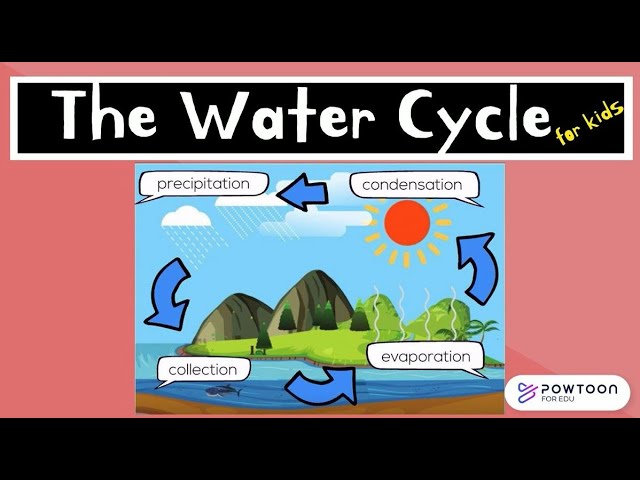 The Water Cycle for kids

precipitation

condensation

collection

evaporation

POWTOON FOR EDU